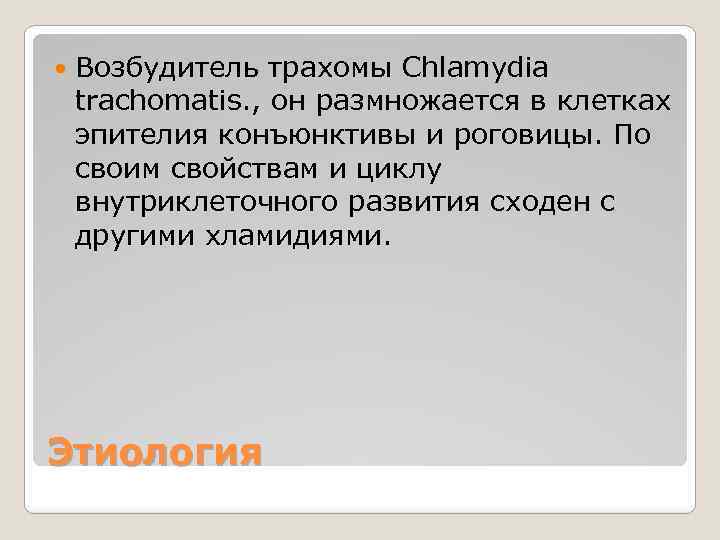 Возбудитель трахомы Chlamydia trachomatis., он размножается в клетках эпителия конъюнктивы и роговицы. По своим свойствам и циклу внутриклеточного развития сходен с другими хламидиями.

Этиология